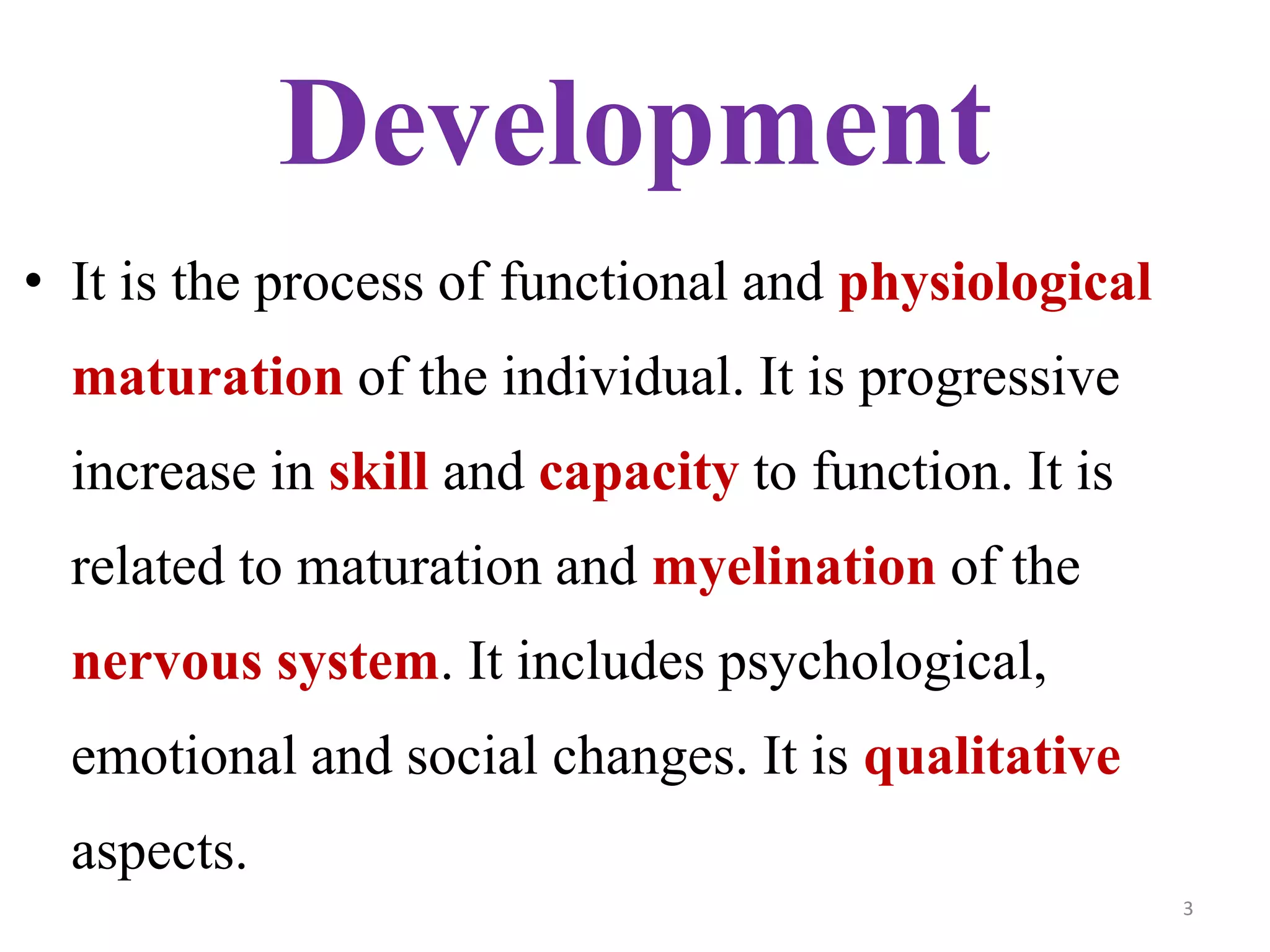 Development

• It is the process of functional and physiological maturation of the individual. It is progressive increase in skill and capacity to function. It is related to maturation and myelination of the nervous system. It includes psychological, emotional and social changes. It is qualitative aspects.

3